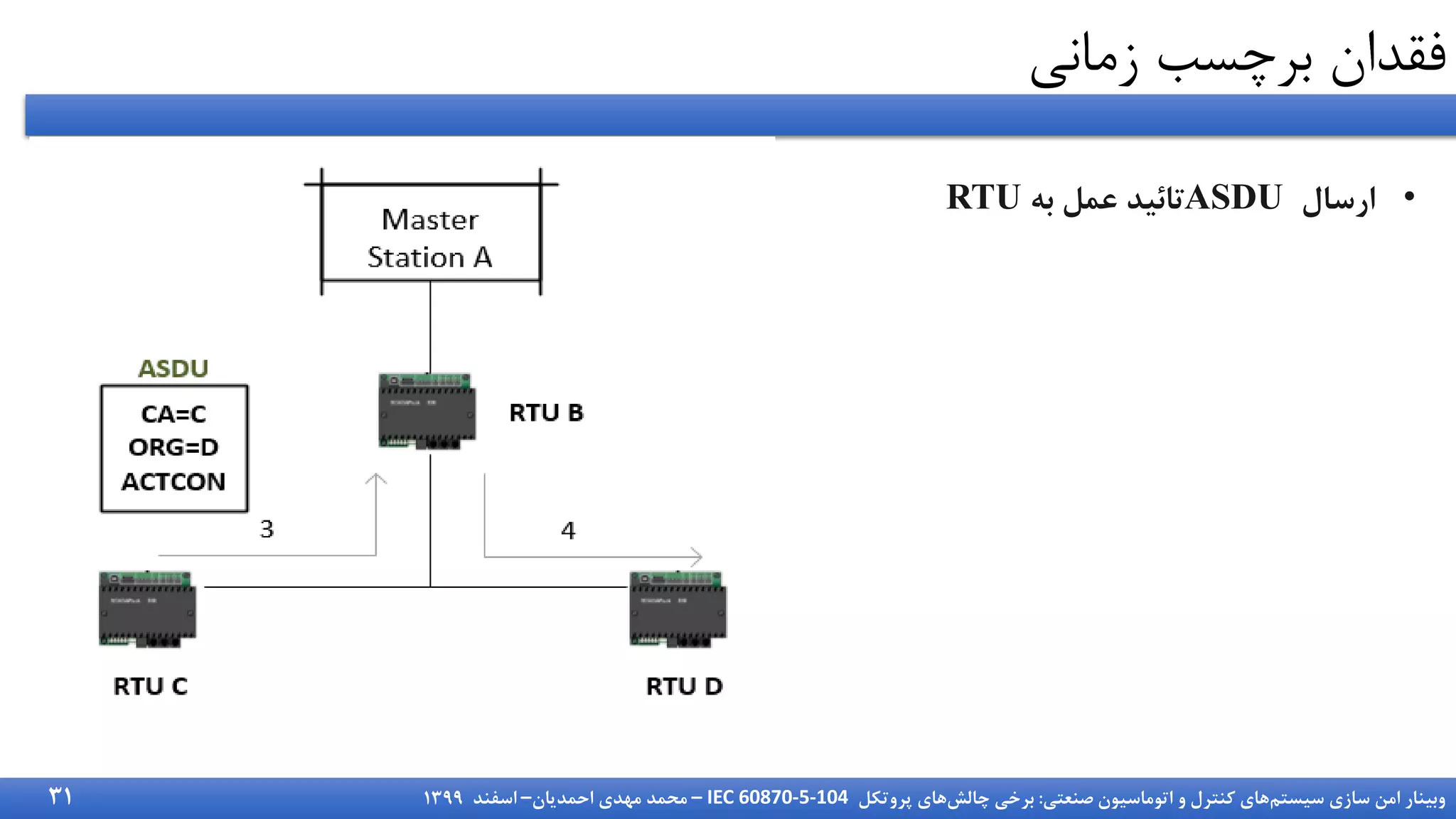 فقدان برچسب زمانی

• ارسال ASDUتائید عمل به RTU

Master Station A

ASDU
CA=C
ORG=D
ACTCON

RTU B

3

4

RTU C

RTU D

وبینار امن سازی سیستم‌های کنترل و اتوماسیون صنعتی: برخی چالش‌های پروتکل IEC 60870-5-104 – محمد مهدی احمدیان–اسفند ۱۳۹۹

۳۱